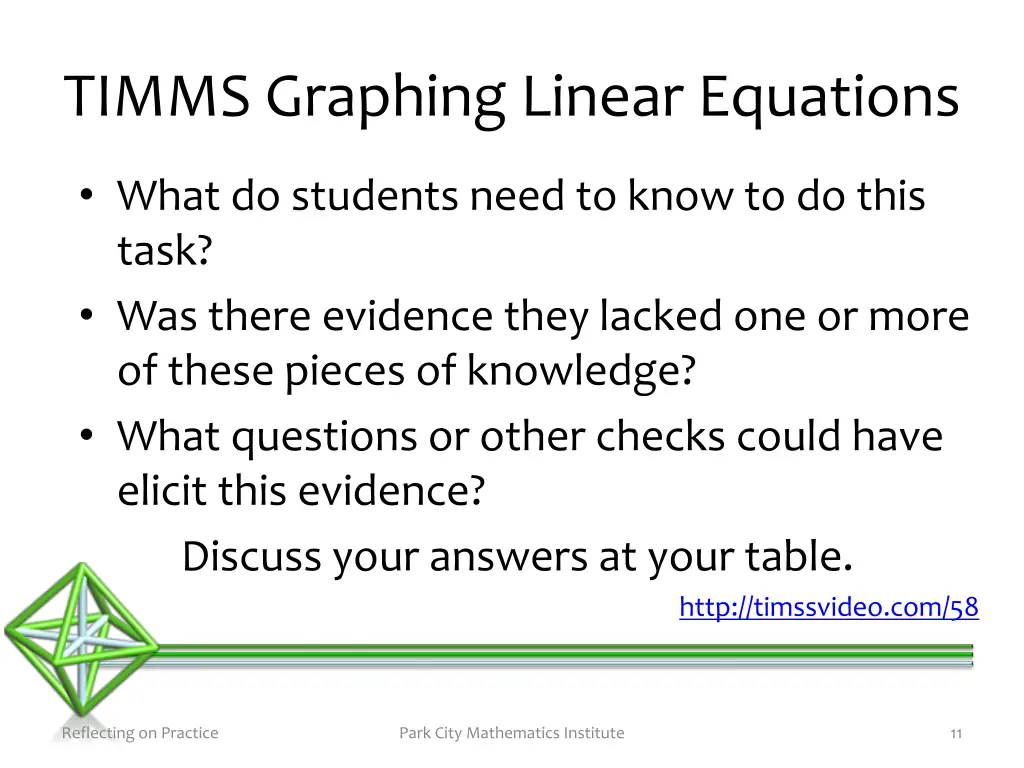 TIMMS Graphing Linear Equations

• What do students need to know to do this task?
• Was there evidence they lacked one or more of these pieces of knowledge?
• What questions or other checks could have elicit this evidence?

Discuss your answers at your table.

http://timssvideo.com/58

Reflecting on Practice

Park City Mathematics Institute

11